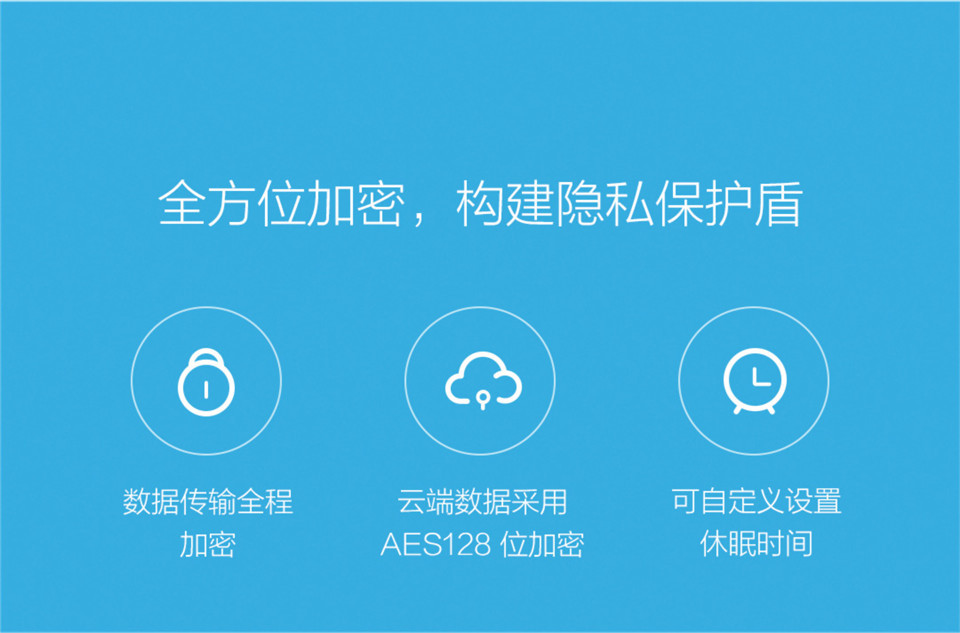 全方位加密，构建隐私保护盾

数据传输全程加密

云端数据采用 AES128 位加密

可自定义设置休眠时间